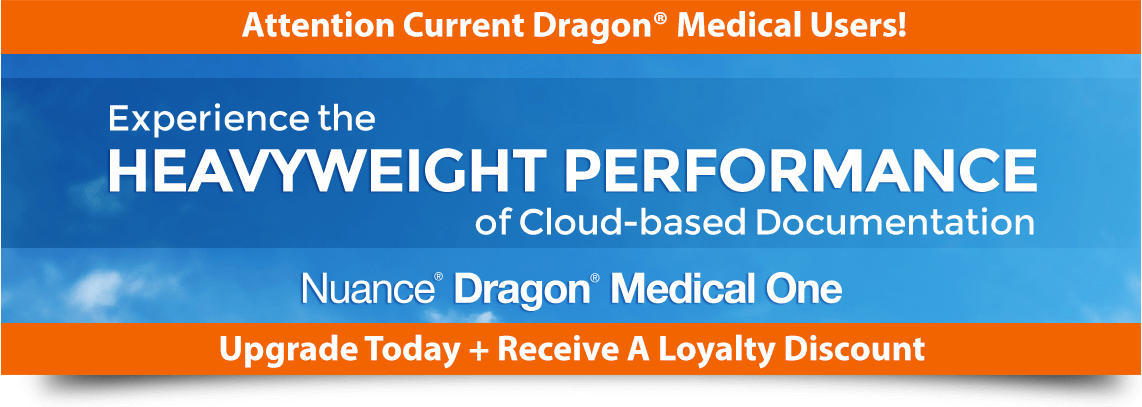 Attention Current Dragon® Medical Users!

Experience the HEAVYWEIGHT PERFORMANCE of Cloud-based Documentation

Nuance® Dragon® Medical One

Upgrade Today + Receive A Loyalty Discount